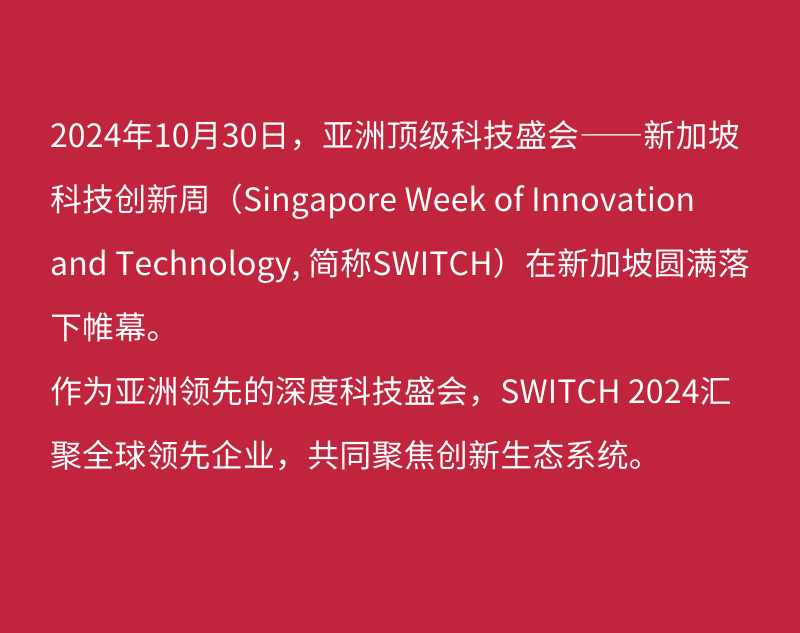 2024年10月30日，亚洲顶级科技盛会——新加坡科技创新周（Singapore Week of Innovation and Technology, 简称SWITCH）在新加坡圆满落下帷幕。

作为亚洲领先的深度科技盛会，SWITCH 2024汇聚全球领先企业，共同聚焦创新生态系统。